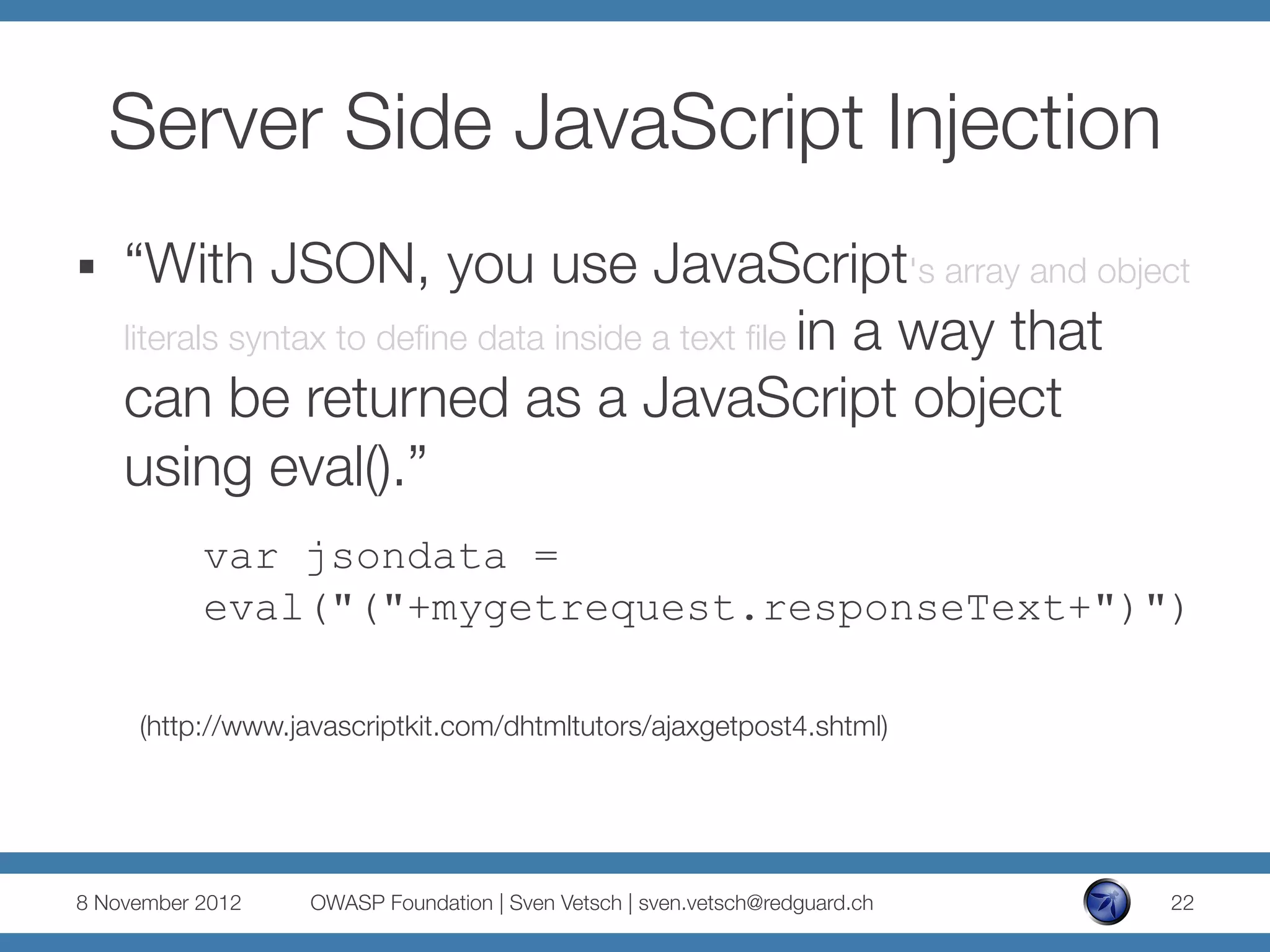 Server Side JavaScript Injection

▪ “With JSON, you use JavaScript's array and object literals syntax to define data inside a text file in a way that can be returned as a JavaScript object using eval().”

var jsondata = eval("("+mygetrequest.responseText+")")

(http://www.javascriptkit.com/dhtmltutors/ajaxgetpost4.shtml)

8 November 2012 OWASP Foundation | Sven Vetsch | sven.vetsch@redguard.ch 22